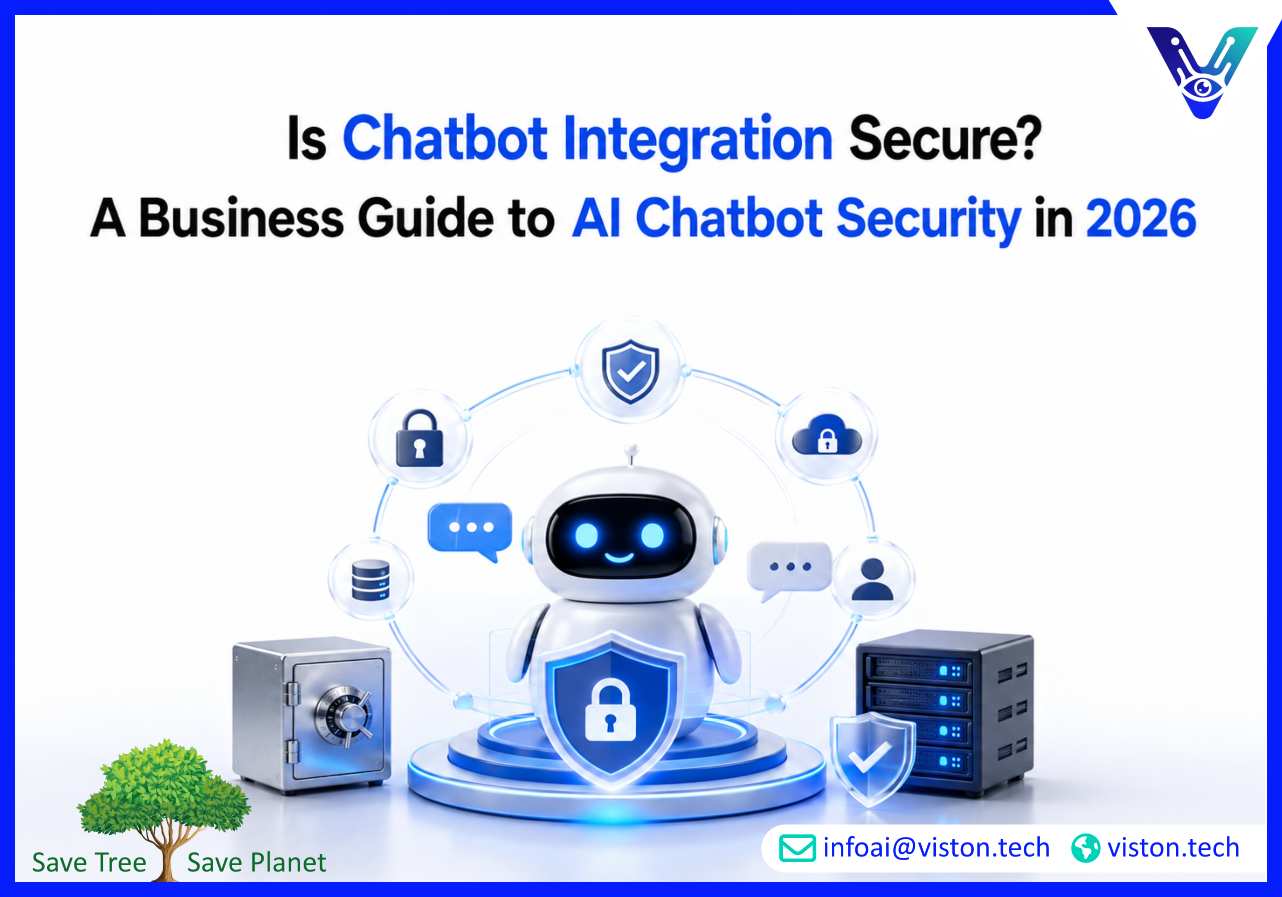 Is Chatbot Integration Secure?
A Business Guide to AI Chatbot Security in 2026

Save Tree Save Planet

infoai@viston.tech viston.tech